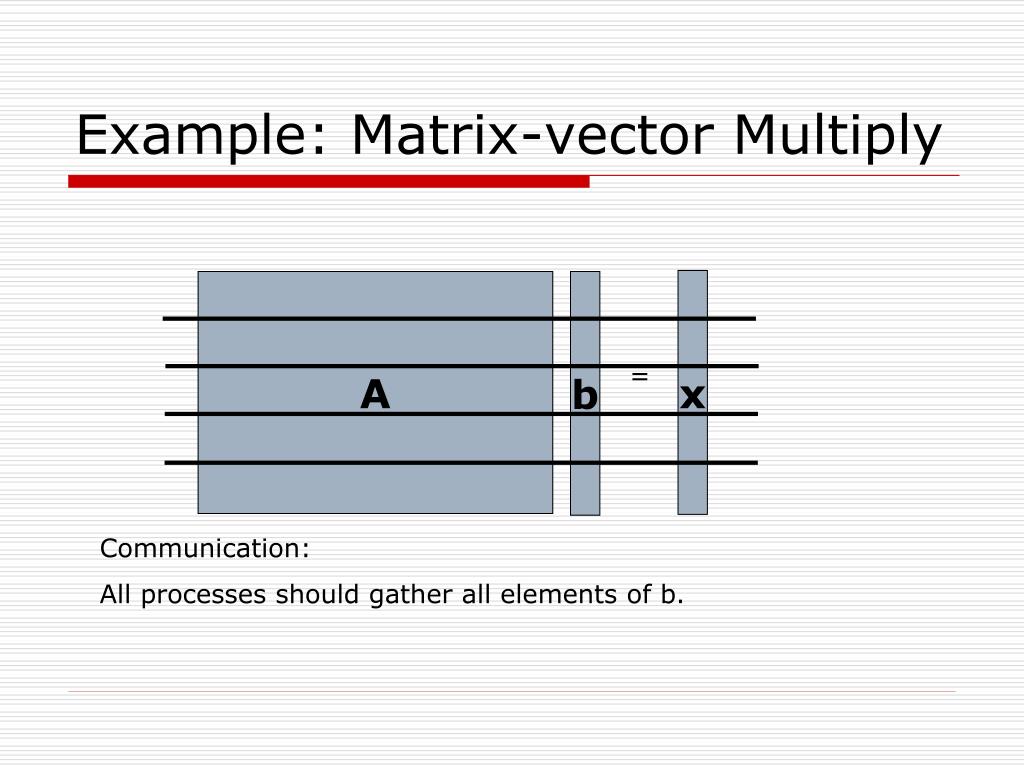 Example: Matrix-vector Multiply

A

b

=

x

Communication:

All processes should gather all elements of b.